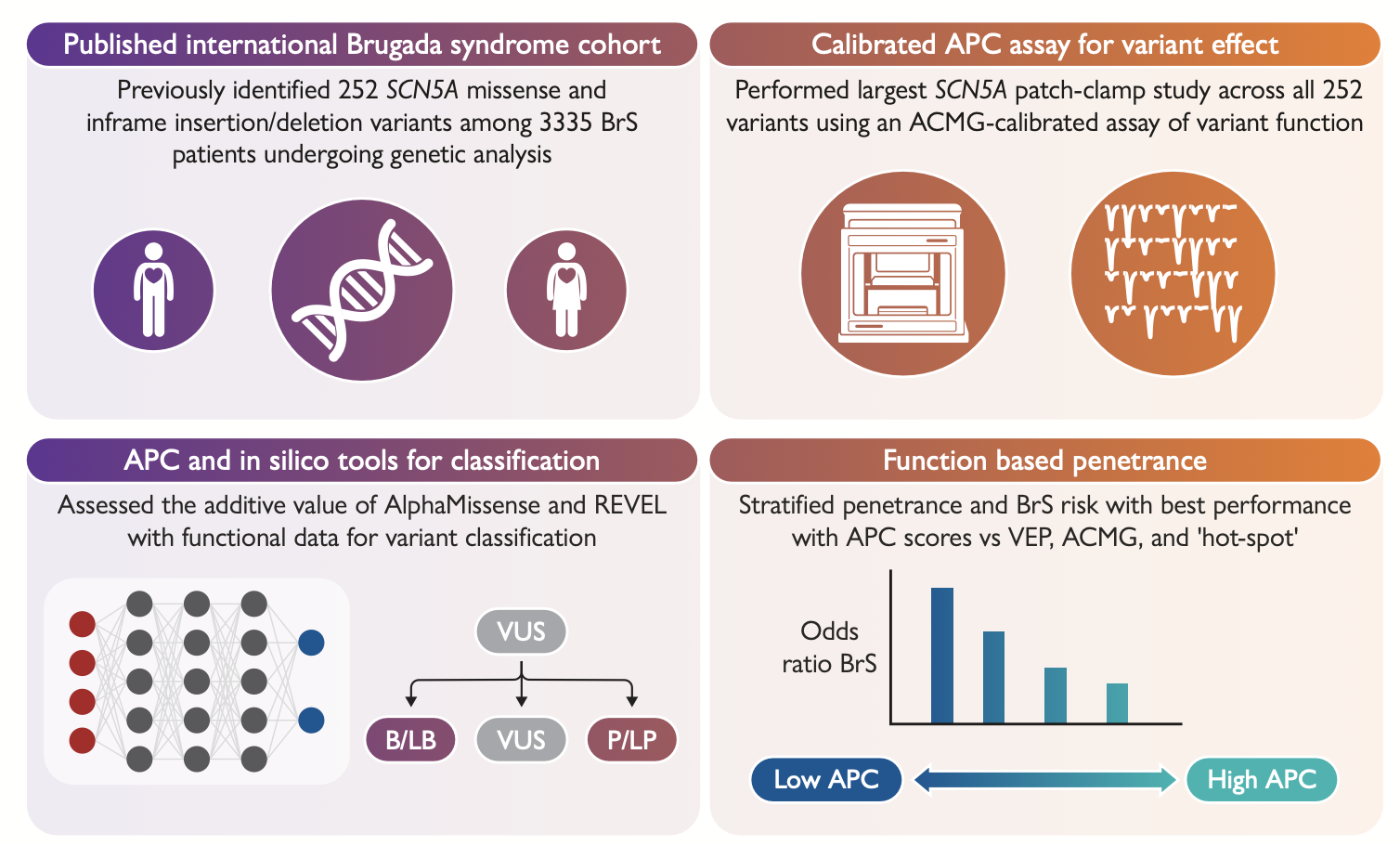 Published international Brugada syndrome cohort

Previously identified 252 SCN5A missense and inframe insertion/deletion variants among 3335 BrS patients undergoing genetic analysis

Calibrated APC assay for variant effect

Performed largest SCN5A patch-clamp study across all 252 variants using an ACMG-calibrated assay of variant function

APC and in silico tools for classification

Assessed the additive value of AlphaMissense and REVEL with functional data for variant classification

VUS

B/LB

VUS

P/LP

Function based penetrance

Stratified penetrance and BrS risk with best performance with APC scores vs VEP, ACMG, and 'hot-spot'

Odds ratio BrS

Low APC

High APC